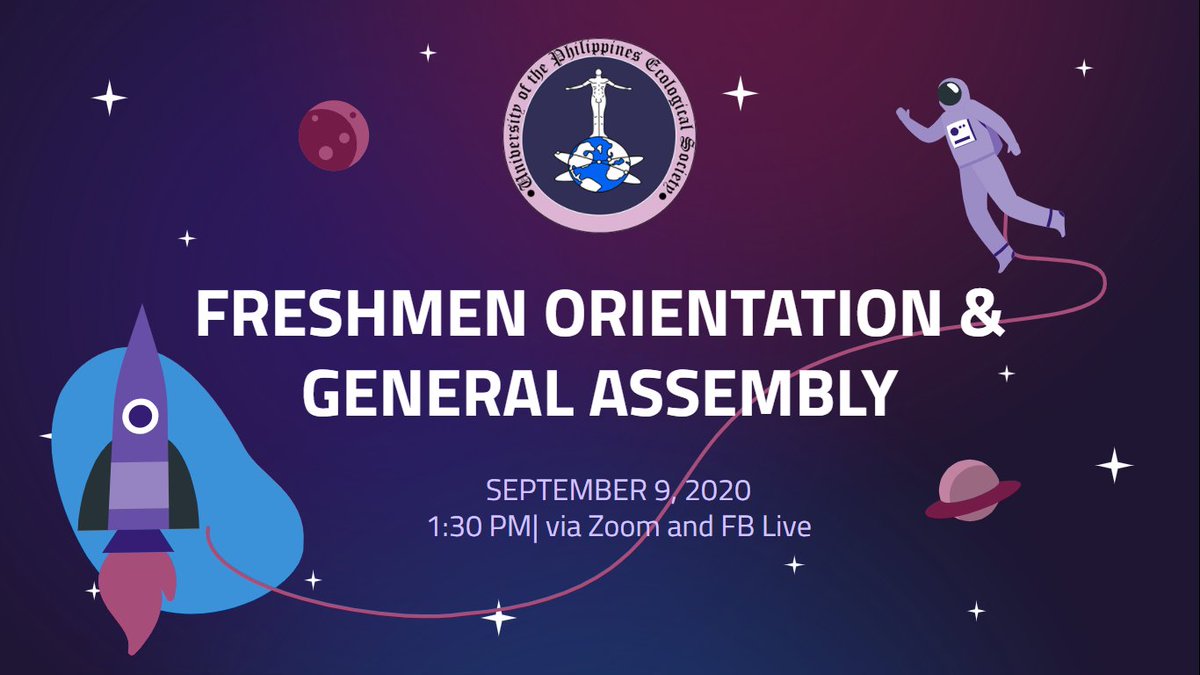 University of the Philippines Ecological Society

FRESHMEN ORIENTATION & GENERAL ASSEMBLY

SEPTEMBER 9, 2020
1:30 PM| via Zoom and FB Live